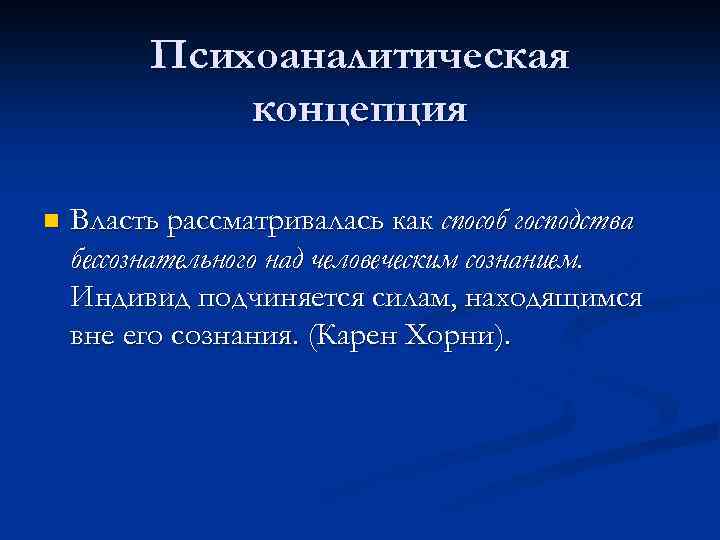 Психоаналитическая концепция

Власть рассматривалась как способ господства бессознательного над человеческим сознанием. Индивид подчиняется силам, находящимся вне его сознания. (Карен Хорни).